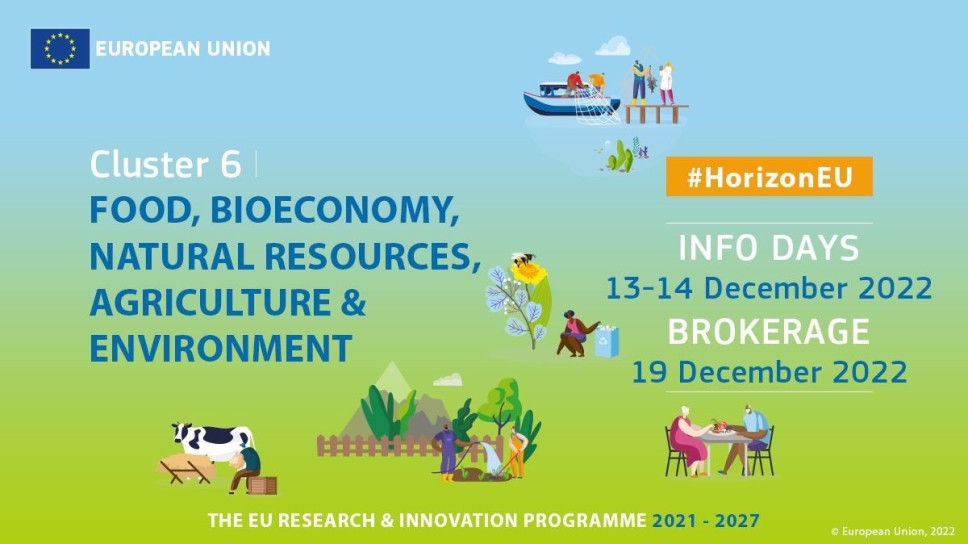 EUROPEAN UNION

Cluster 6
FOOD, BIOECONOMY, NATURAL RESOURCES, AGRICULTURE & ENVIRONMENT

#HorizonEU

INFO DAYS
13-14 December 2022
BROKERAGE
19 December 2022

THE EU RESEARCH & INNOVATION PROGRAMME 2021 - 2027

© European Union, 2022